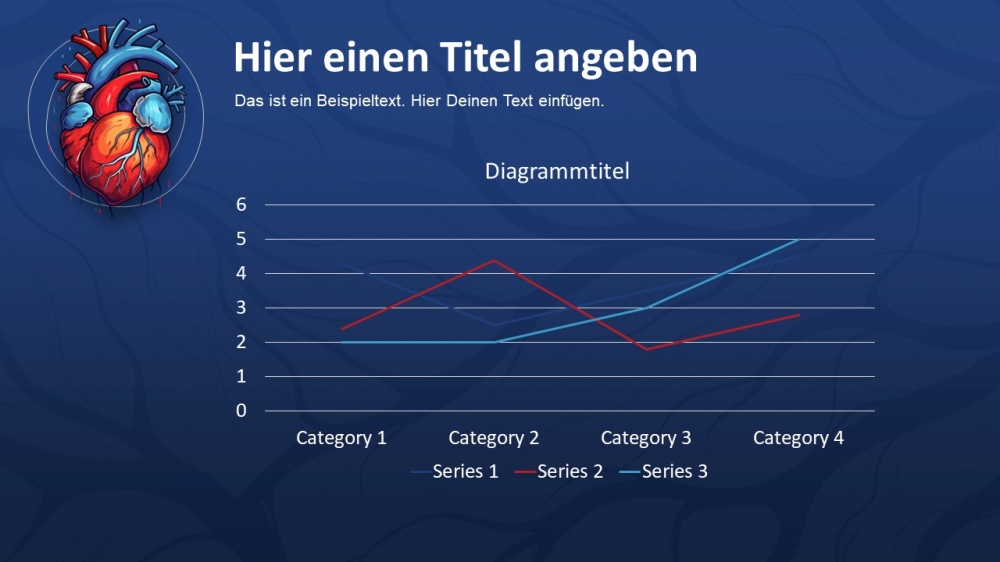 Hier einen Titel angeben

Das ist ein Beispieltext. Hier Deinen Text einfügen.

Diagrammtitel

6
5
4
3
2
1
0

Category 1 Category 2 Category 3 Category 4

Series 1 Series 2 Series 3